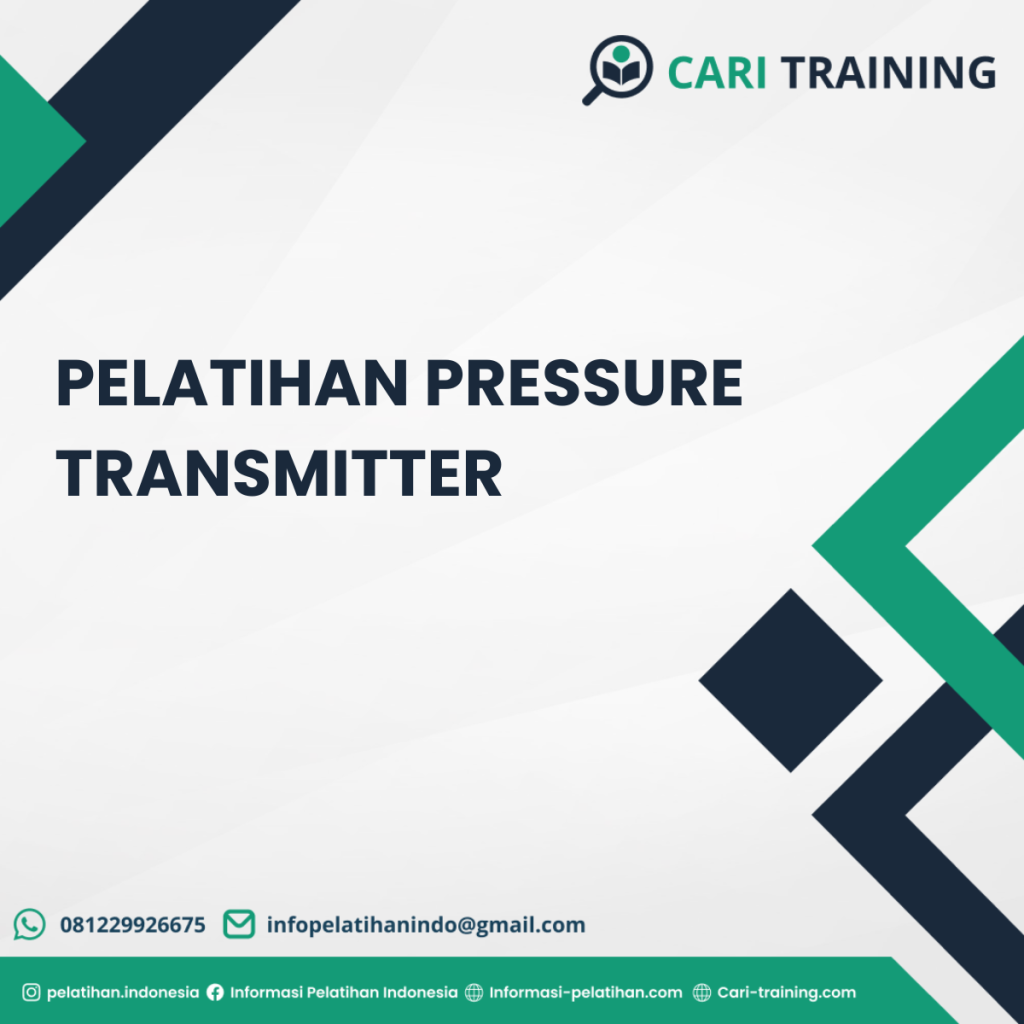 CARI TRAINING

PELATIHAN PRESSURE TRANSMITTER

081229926675 infopelatihanindo@gmail.com

pelatihan.indonesia Informasi Pelatihan Indonesia Informasi-pelatihan.com Cari-training.com